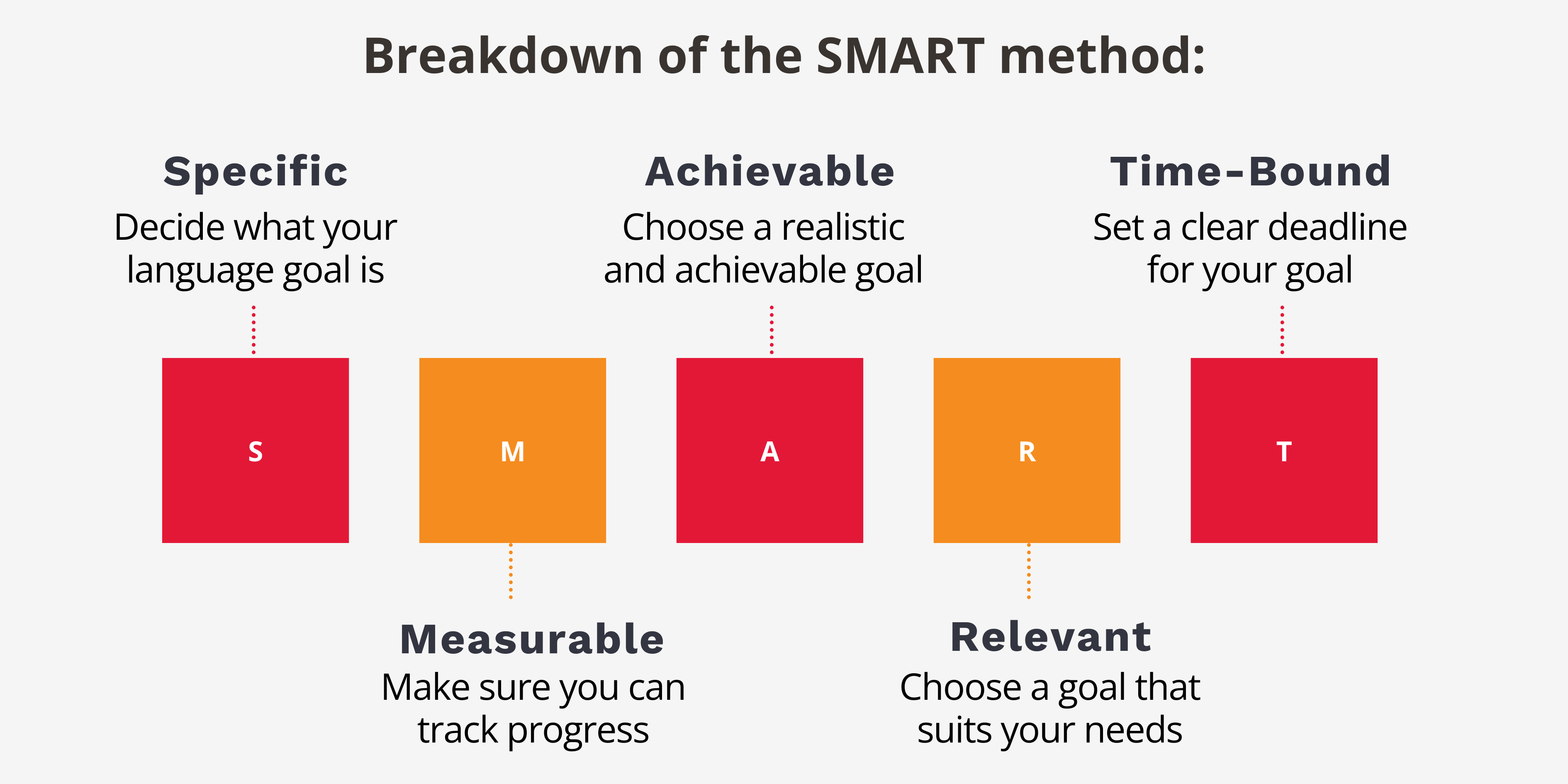 Breakdown of the SMART method:

Specific
Decide what your language goal is

Achievable
Choose a realistic and achievable goal

Time-Bound
Set a clear deadline for your goal

S

M

A

R

T

Measurable
Make sure you can track progress

Relevant
Choose a goal that suits your needs